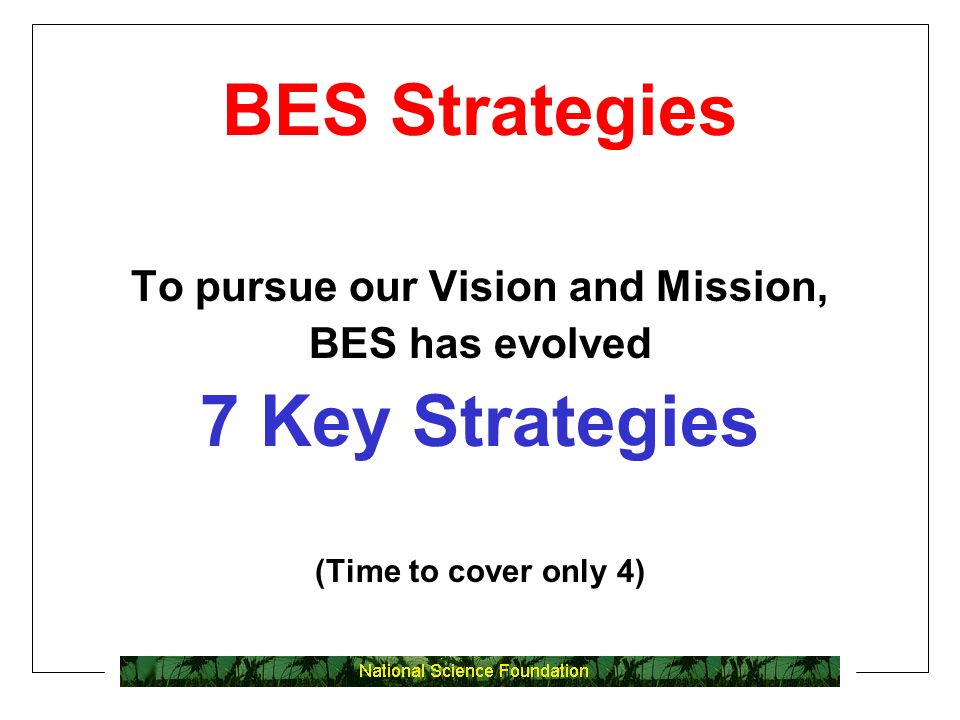 BES Strategies

To pursue our Vision and Mission, BES has evolved

7 Key Strategies

(Time to cover only 4)

National Science Foundation